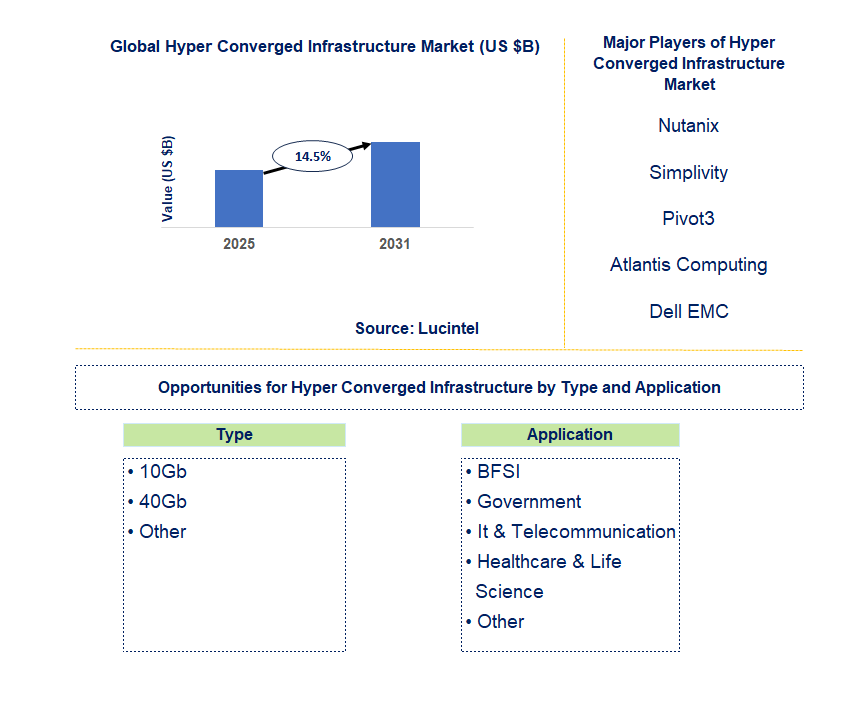 Global Hyper Converged Infrastructure Market (US $B)

Value (US $B)

14.5%

2025

2031

Source: Lucintel

Major Players of Hyper Converged Infrastructure Market

Nutanix

Simplivity

Pivot3

Atlantis Computing

Dell EMC

Opportunities for Hyper Converged Infrastructure by Type and Application

Type

• 10Gb
• 40Gb
• Other

Application

• BFSI
• Government
• It & Telecommunication
• Healthcare & Life Science
• Other